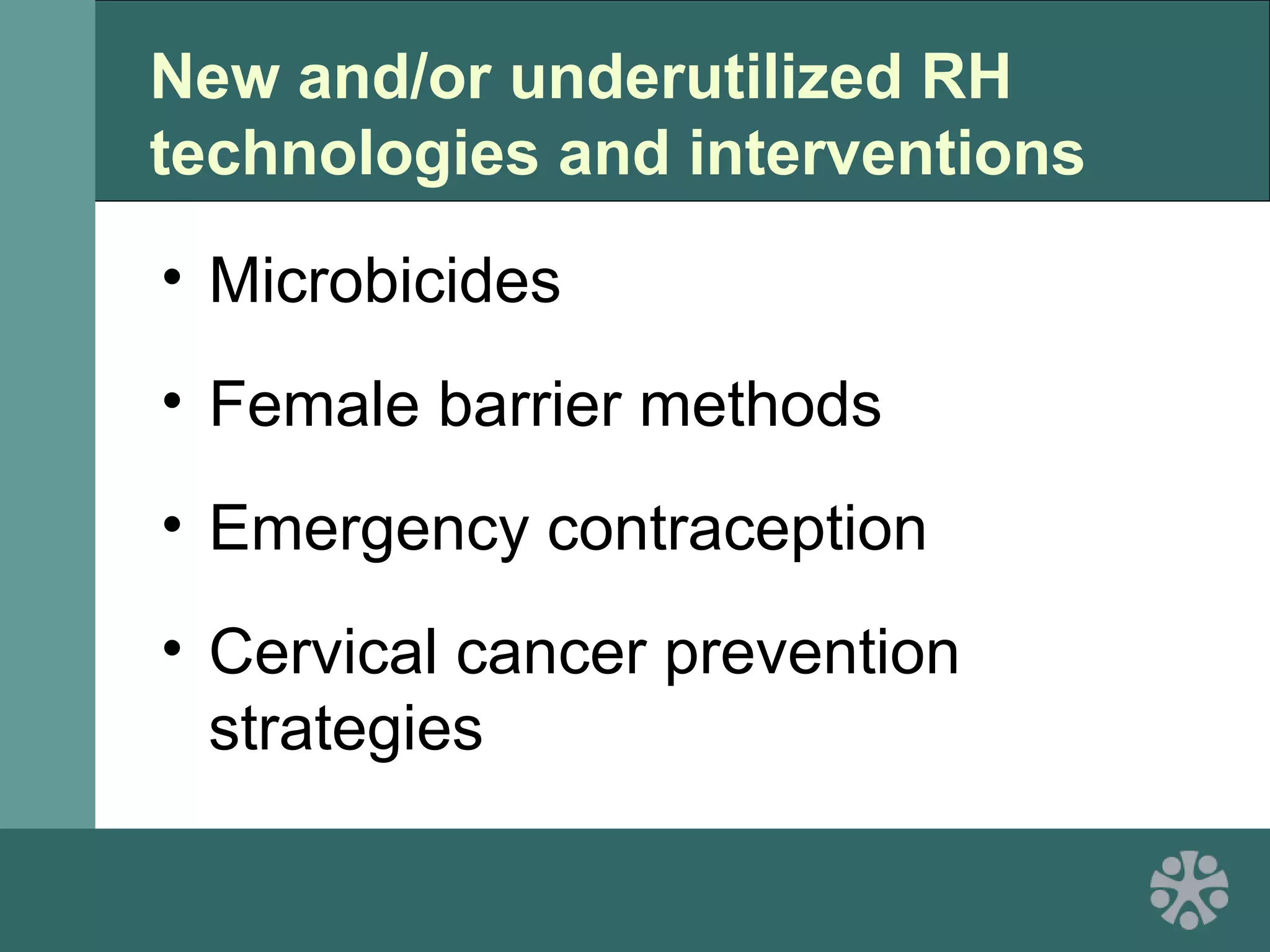 New and/or underutilized RH technologies and interventions

• Microbicides
• Female barrier methods
• Emergency contraception
• Cervical cancer prevention strategies